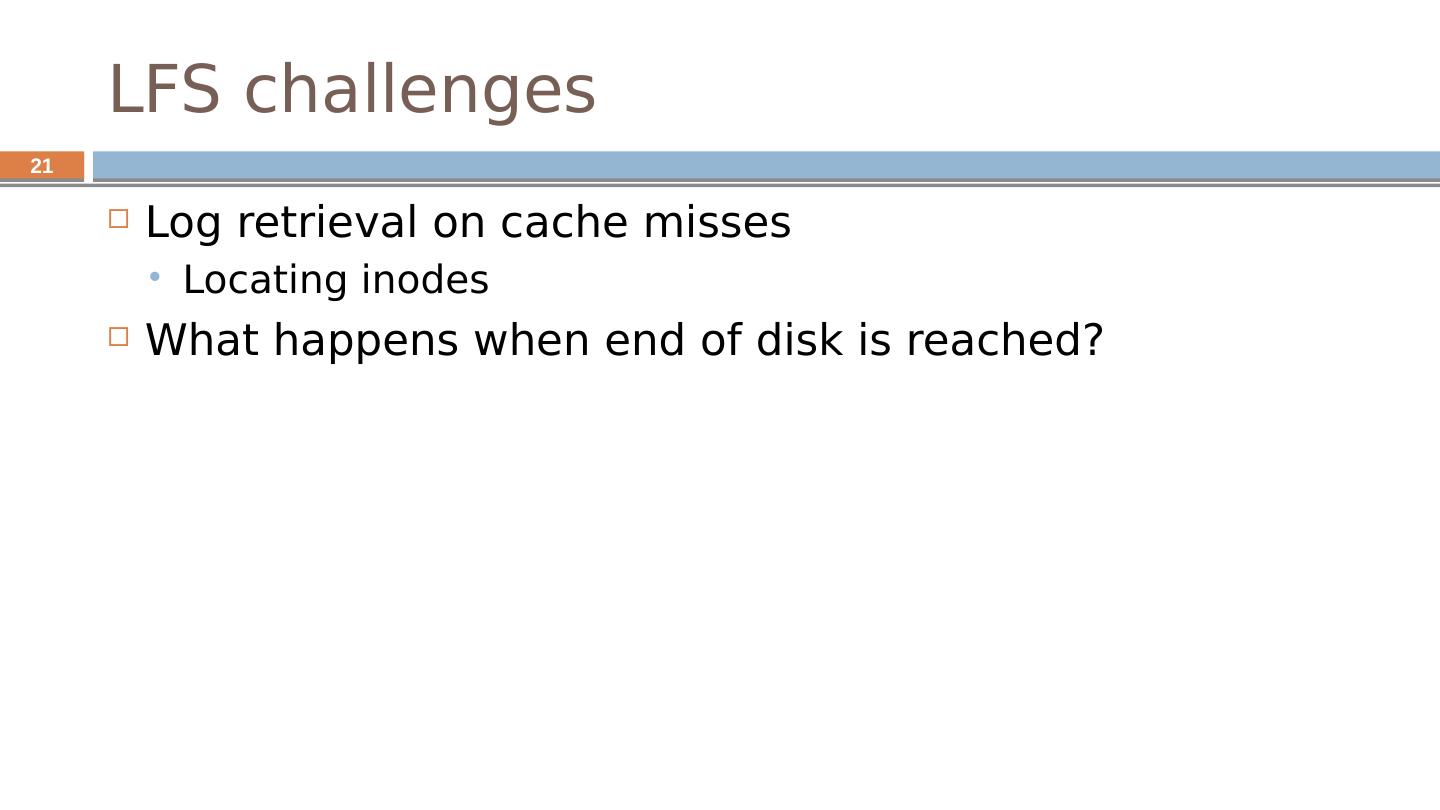 LFS challenges

21

Log retrieval on cache misses

Locating inodes

What happens when end of disk is reached?